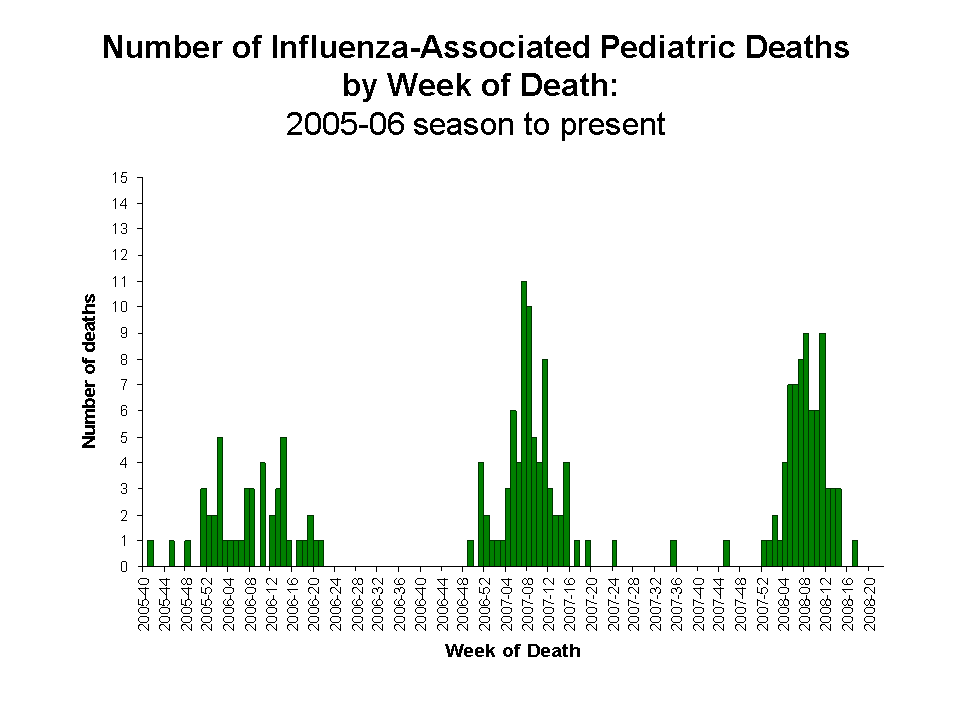 Number of Influenza-Associated Pediatric Deaths
by Week of Death:
2005-06 season to present

Number of deaths

15
14
13
12
11
10
9
8
7
6
5
4
3
2
1
0

2005-40
2005-44
2005-48
2005-52
2006-04
2006-08
2006-12
2006-16
2006-20
2006-24
2006-28
2006-32
2006-36
2006-40
2006-44
2006-48
2006-52
2007-04
2007-08
2007-12
2007-16
2007-20
2007-24
2007-28
2007-32
2007-36
2007-40
2007-44
2007-48
2007-52
2008-04
2008-08
2008-12
2008-16
2008-20

Week of Death